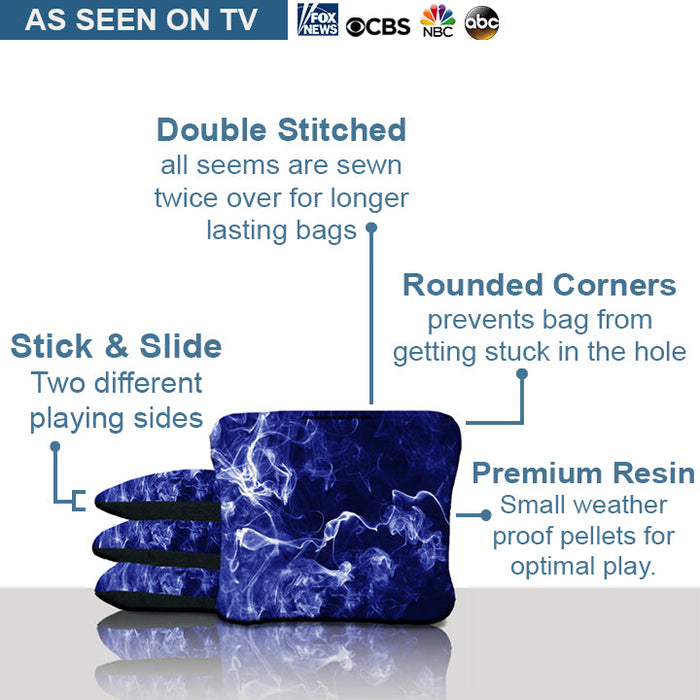 AS SEEN ON TV
FOX NEWS CBS NBC abc

Double Stitched
all seems are sewn twice over for longer lasting bags

Rounded Corners
prevents bag from getting stuck in the hole

Stick & Slide
Two different playing sides

Premium Resin
Small weather proof pellets for optimal play.